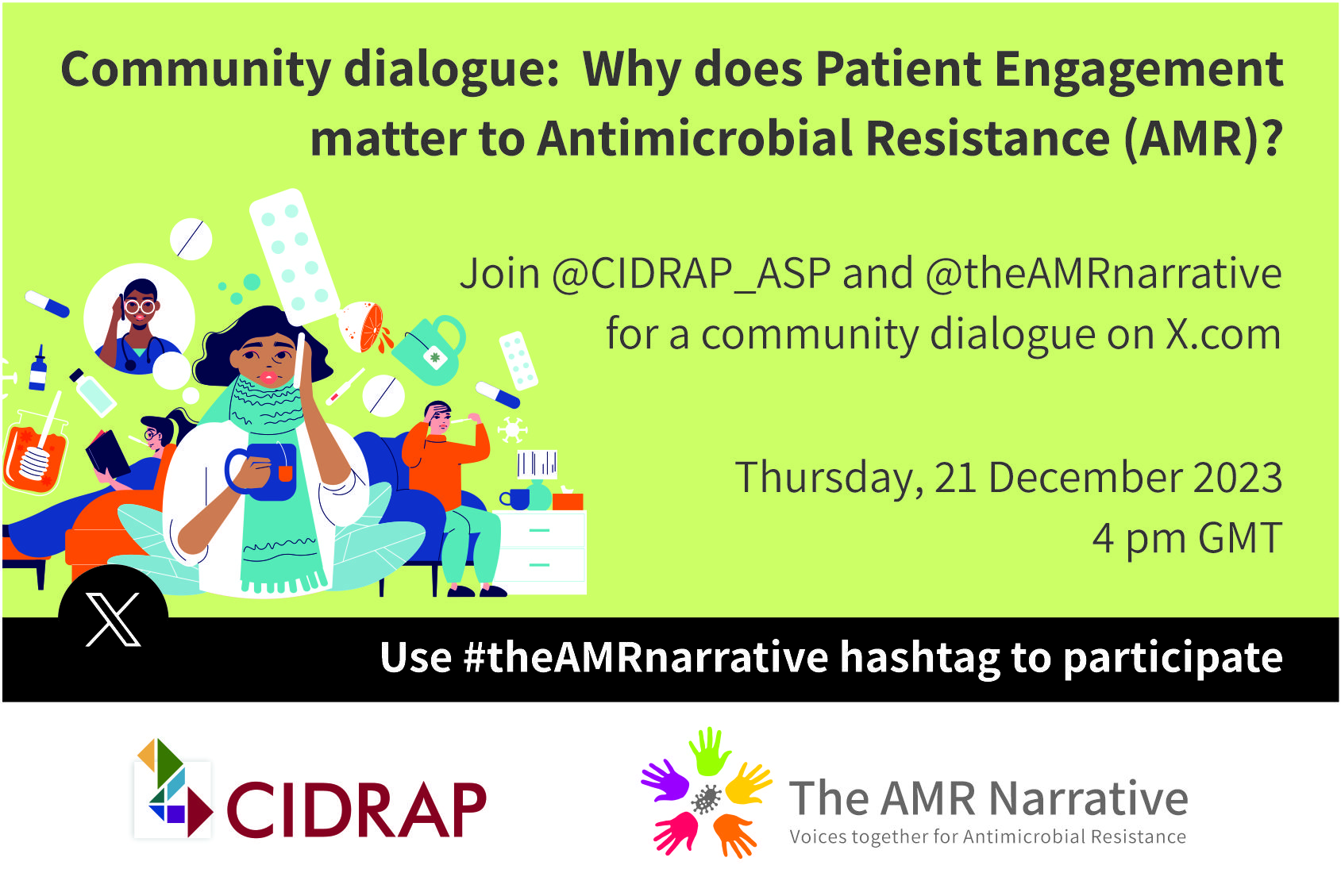 Community dialogue: Why does Patient Engagement matter to Antimicrobial Resistance (AMR)?

Join @CIDRAP_ASP and @theAMRnarrative for a community dialogue on X.com

Thursday, 21 December 2023
4 pm GMT

Use #theAMRnarrative hashtag to participate

CIDRAP

The AMR Narrative
Voices together for Antimicrobial Resistance